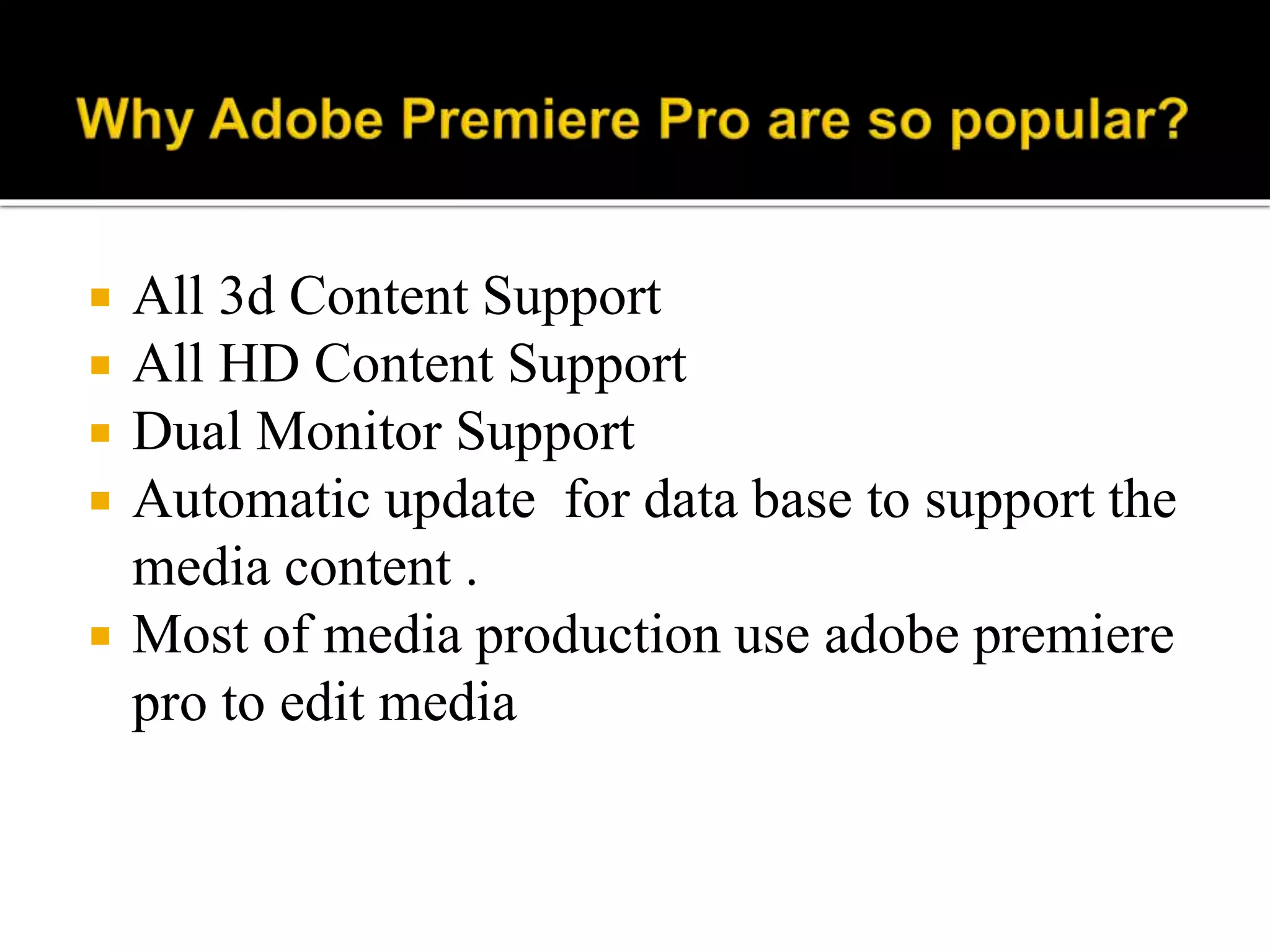 Why Adobe Premiere Pro are so popular?

- All 3d Content Support
- All HD Content Support
- Dual Monitor Support
- Automatic update  for data base to support the media content .
- Most of media production use adobe premiere pro to edit media